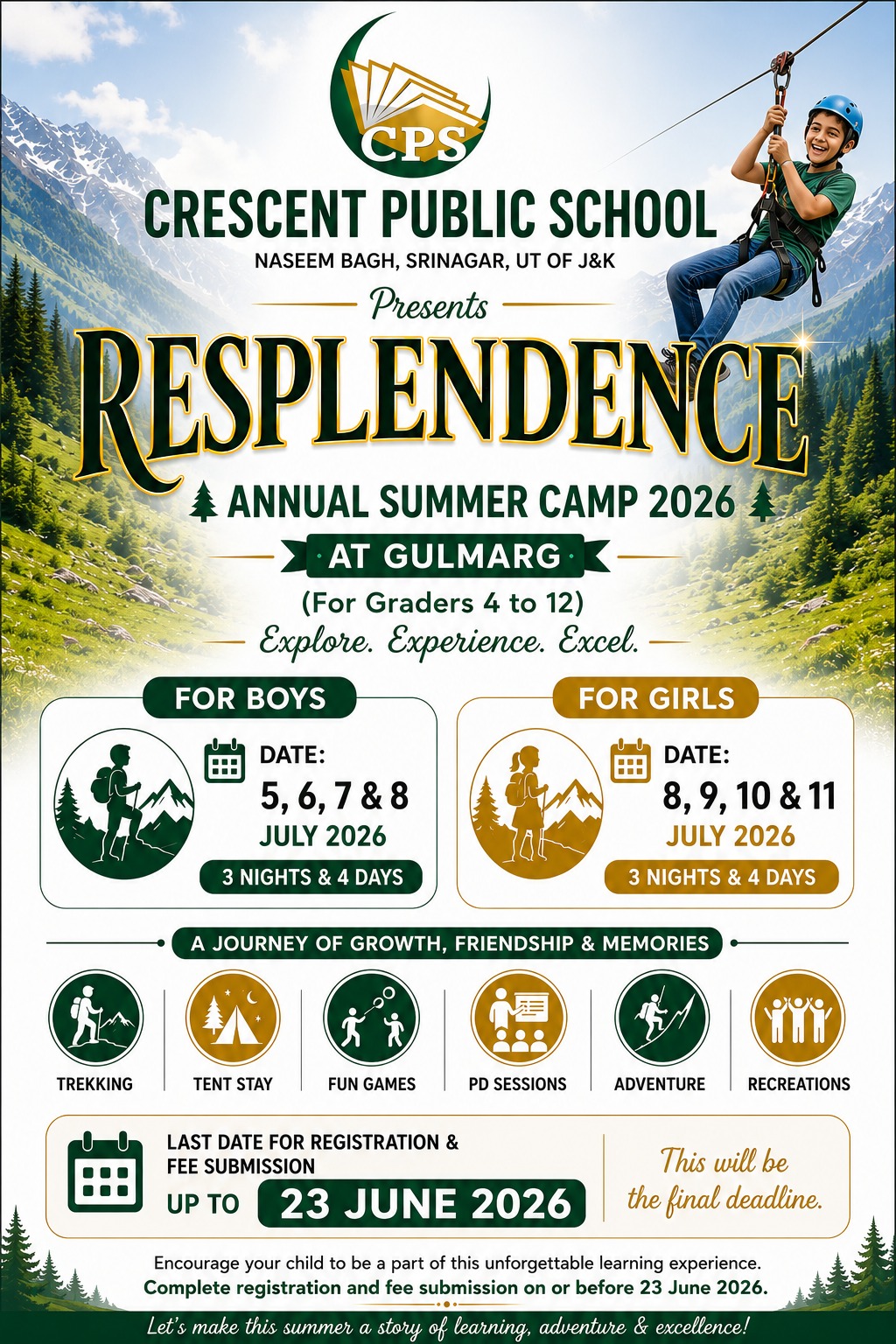 CPS

CRESCENT PUBLIC SCHOOL

NASEEM BAGH, SRINAGAR, UT OF J&K

Presents

RESPLENDENCE

ANNUAL SUMMER CAMP 2026

AT GULMARG

(For Graders 4 to 12)

Explore. Experience. Excel.

FOR BOYS

DATE:
5, 6, 7 & 8
JULY 2026

3 NIGHTS & 4 DAYS

FOR GIRLS

DATE:
8, 9, 10 & 11
JULY 2026

3 NIGHTS & 4 DAYS

A JOURNEY OF GROWTH, FRIENDSHIP & MEMORIES

TREKKING

TENT STAY

FUN GAMES

PD SESSIONS

ADVENTURE

RECREATIONS

LAST DATE FOR REGISTRATION & FEE SUBMISSION

UP TO 23 JUNE 2026

This will be the final deadline.

Encourage your child to be a part of this unforgettable learning experience.
Complete registration and fee submission on or before 23 June 2026.

Let's make this summer a story of learning, adventure & excellence!